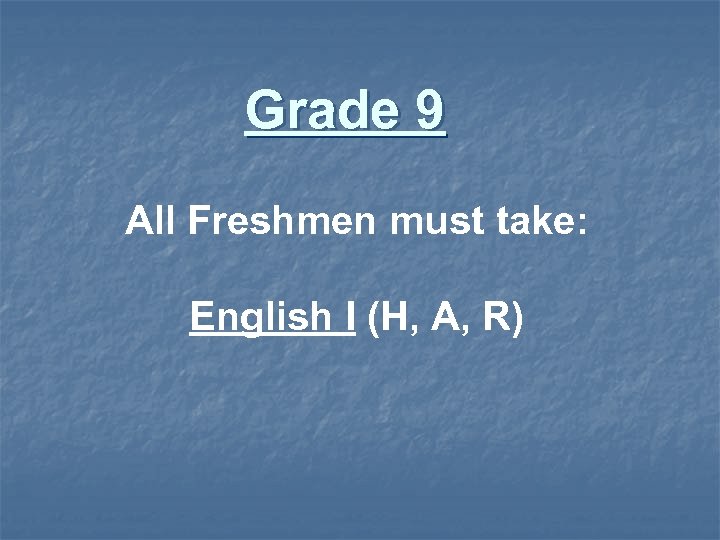 Grade 9

All Freshmen must take:

English I (H, A, R)